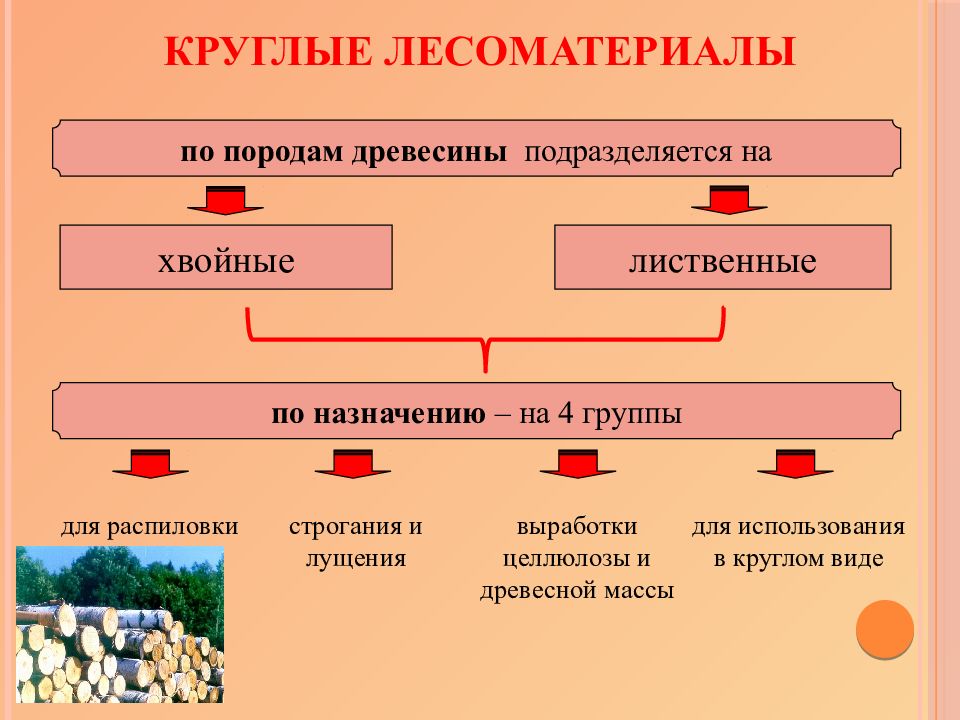 КРУГЛЫЕ ЛЕСОМАТЕРИАЛЫ

по породам древесины подразделяется на

хвойные

лиственные

по назначению – на 4 группы

для распиловки

строгания и лущения

выработки целлюлозы и древесной массы

для использования в круглом виде